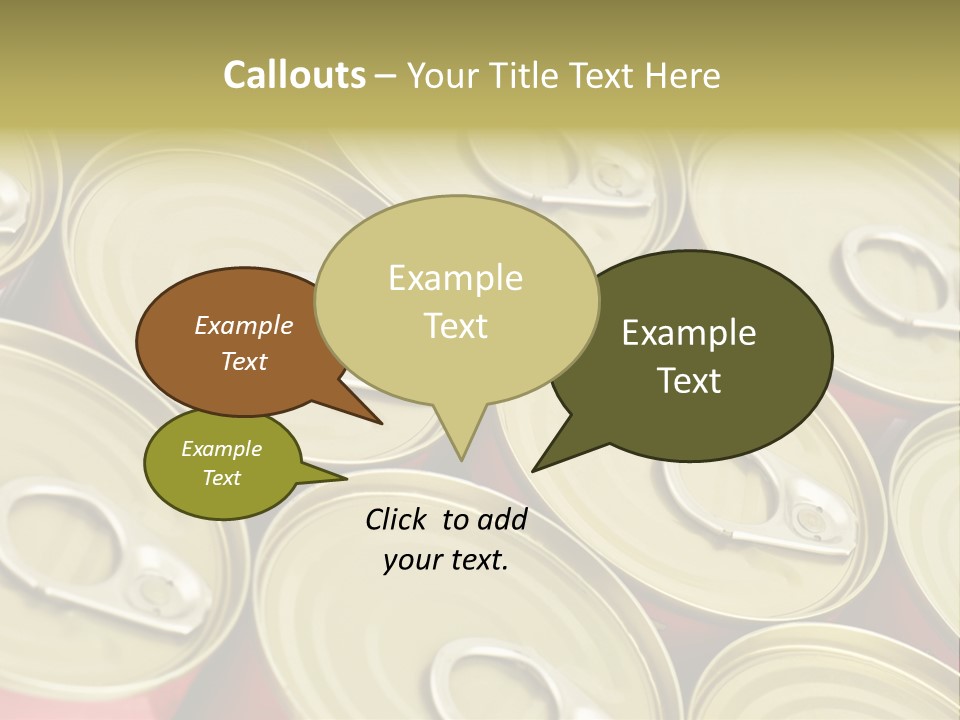 Callouts – Your Title Text Here

Example Text

Example Text

Example Text

Example Text

Click to add your text.